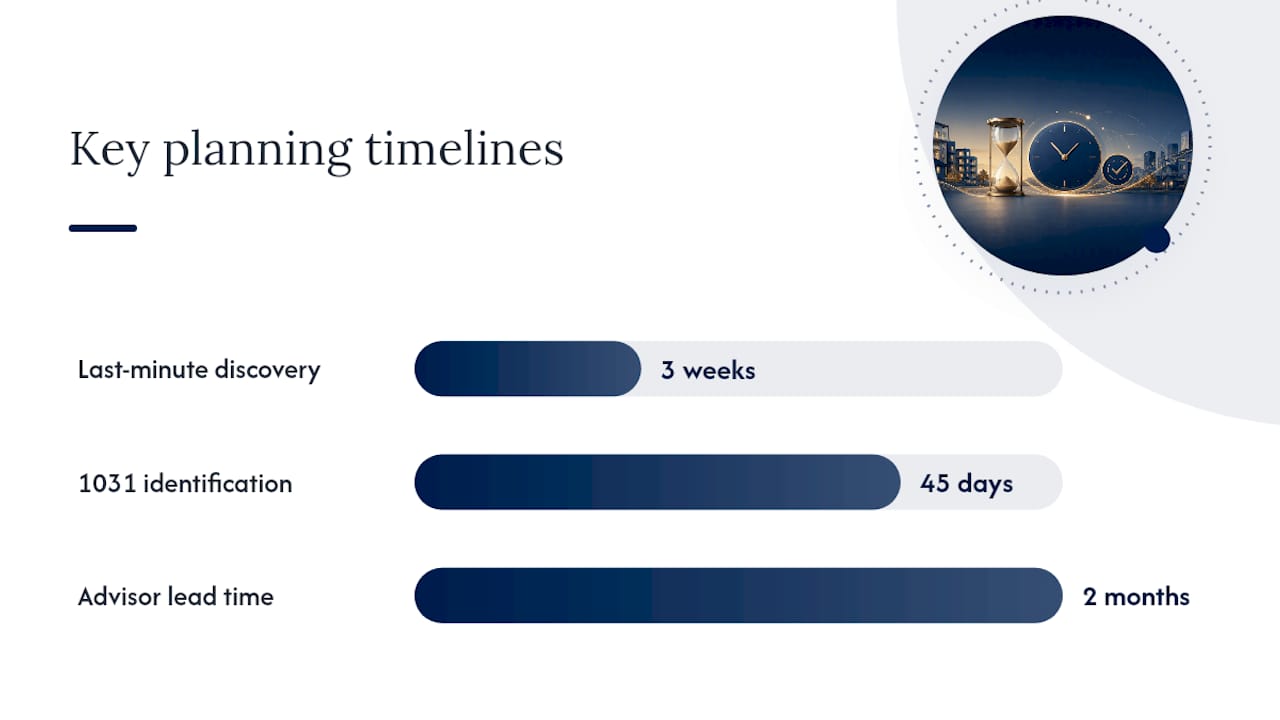 Key planning timelines

Last-minute discovery
3 weeks

1031 identification
45 days

Advisor lead time
2 months